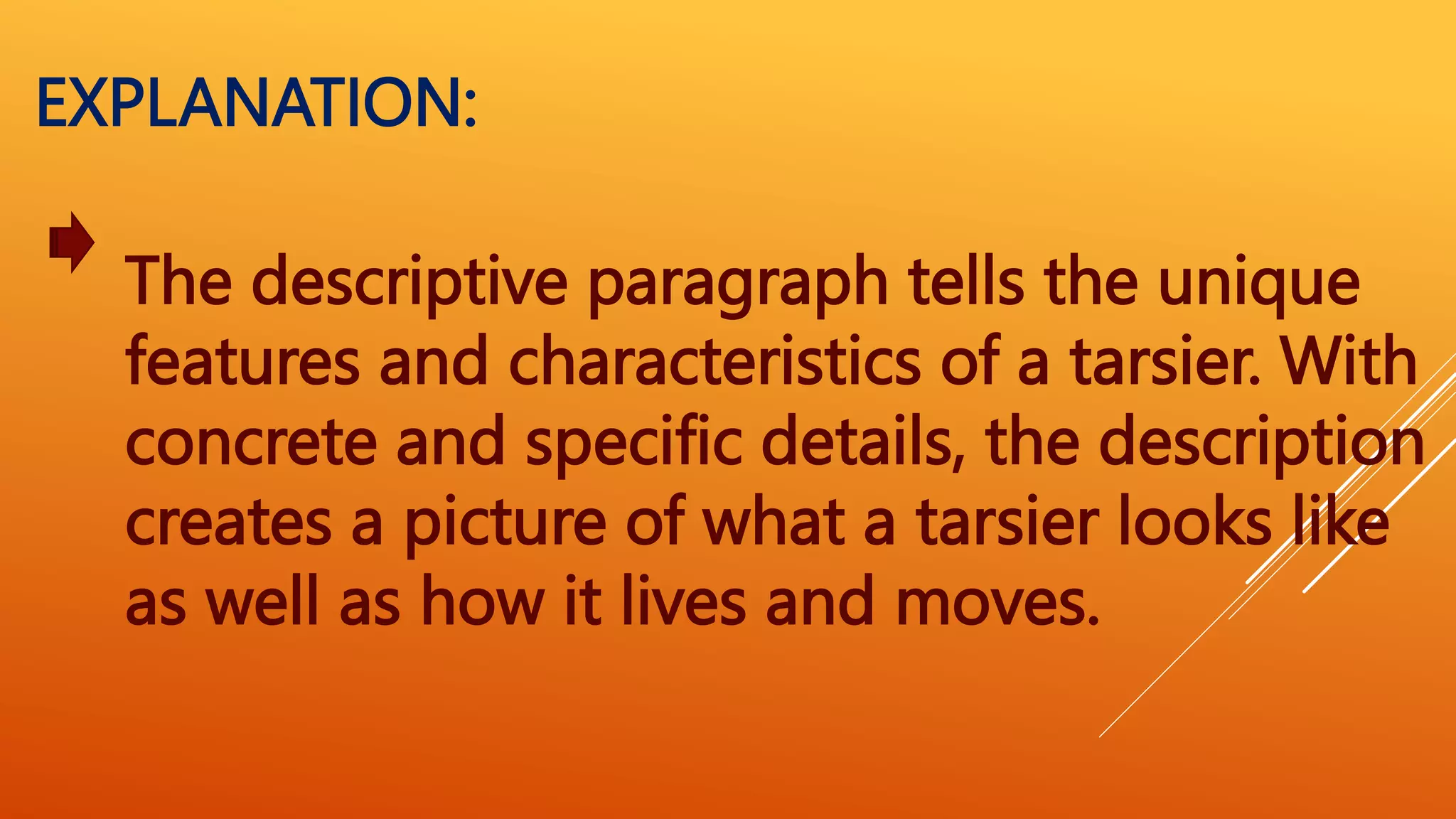 EXPLANATION:

The descriptive paragraph tells the unique features and characteristics of a tarsier. With concrete and specific details, the description creates a picture of what a tarsier looks like as well as how it lives and moves.